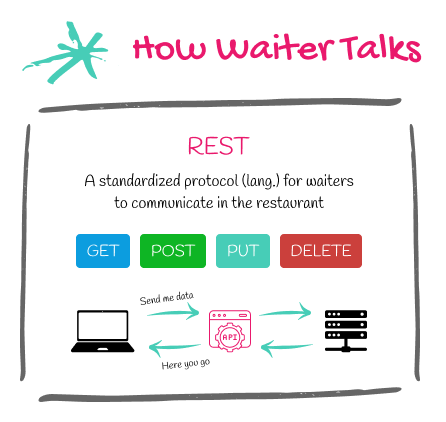 How Waiter Talks

REST

A standardized protocol (lang.) for waiters to communicate in the restaurant

GET POST PUT DELETE

Send me data

API

Here you go